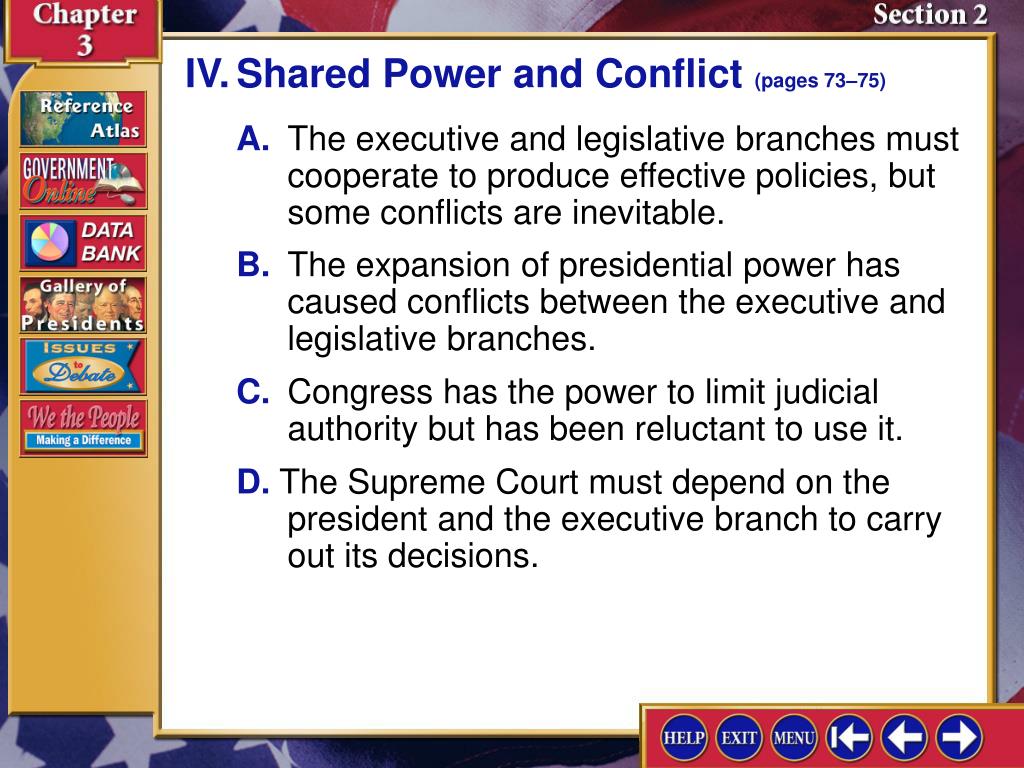 Chapter 3

Section 2

Reference Atlas

GOVERNMENT Online

DATA BANK

Gallery of Presidents

ISSUES to Debate

We the People Making a Difference

IV. Shared Power and Conflict (pages 73–75)

A. The executive and legislative branches must cooperate to produce effective policies, but some conflicts are inevitable.

B. The expansion of presidential power has caused conflicts between the executive and legislative branches.

C. Congress has the power to limit judicial authority but has been reluctant to use it.

D. The Supreme Court must depend on the president and the executive branch to carry out its decisions.

HELP EXIT MENU